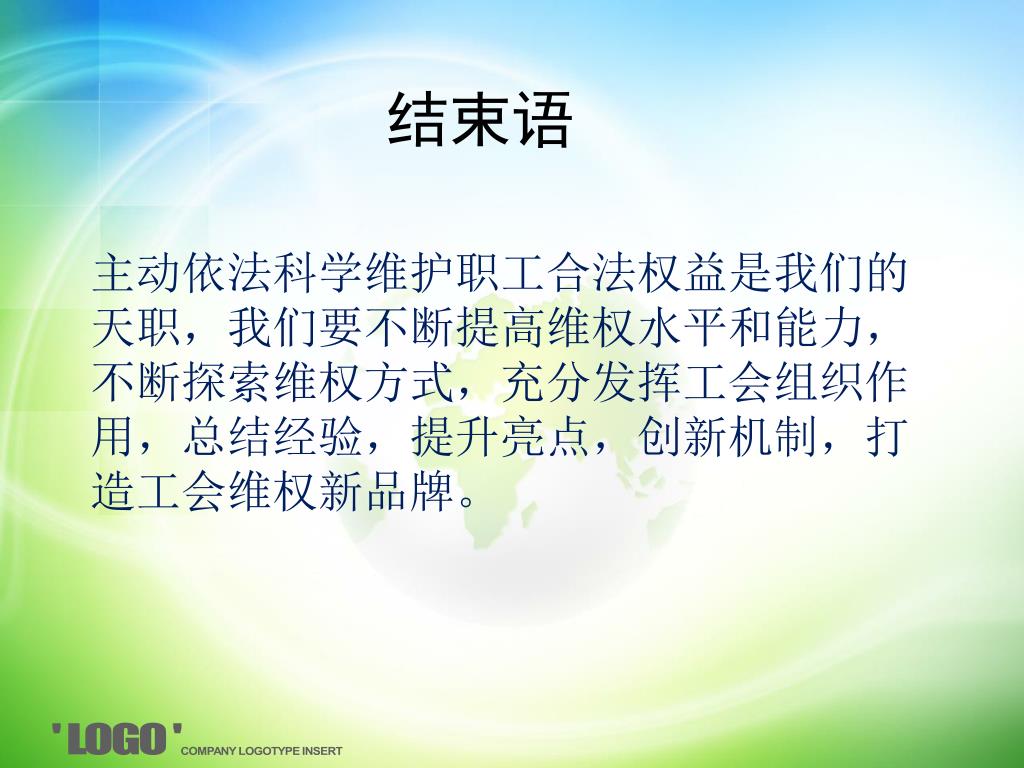 结束语

主动依法科学维护职工合法权益是我们的天职，我们要不断提高维权水平和能力，不断探索维权方式，充分发挥工会组织作用，总结经验，提升亮点，创新机制，打造工会维权新品牌。

'LOGO' COMPANY LOGOTYPE INSERT